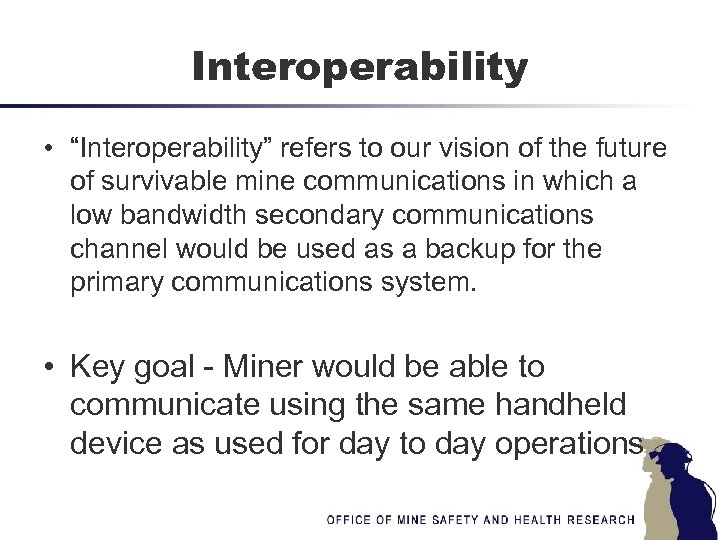 Interoperability

• “Interoperability” refers to our vision of the future of survivable mine communications in which a low bandwidth secondary communications channel would be used as a backup for the primary communications system.

• Key goal - Miner would be able to communicate using the same handheld device as used for day to day operations.

OFFICE OF MINE SAFETY AND HEALTH RESEARCH